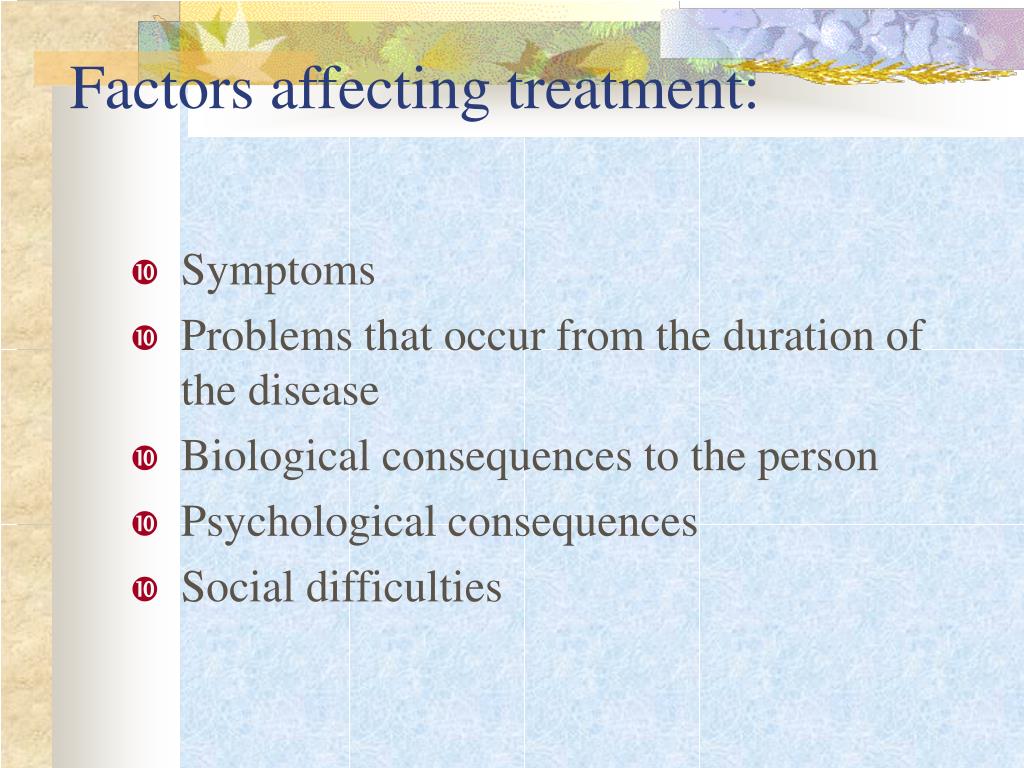 Factors affecting treatment:

- Symptoms
- Problems that occur from the duration of the disease
- Biological consequences to the person
- Psychological consequences
- Social difficulties